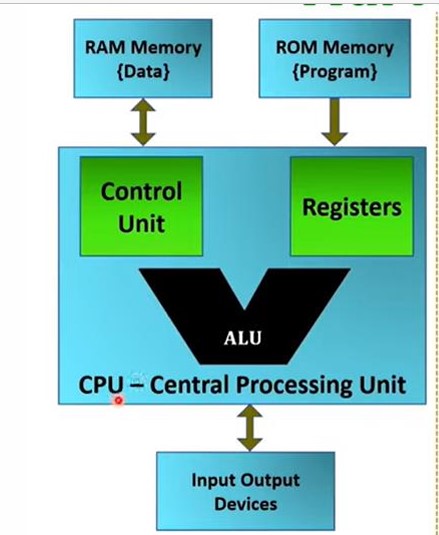 RAM Memory
{Data}

ROM Memory
{Program}

Control Unit

Registers

ALU

CPU – Central Processing Unit

Input Output Devices